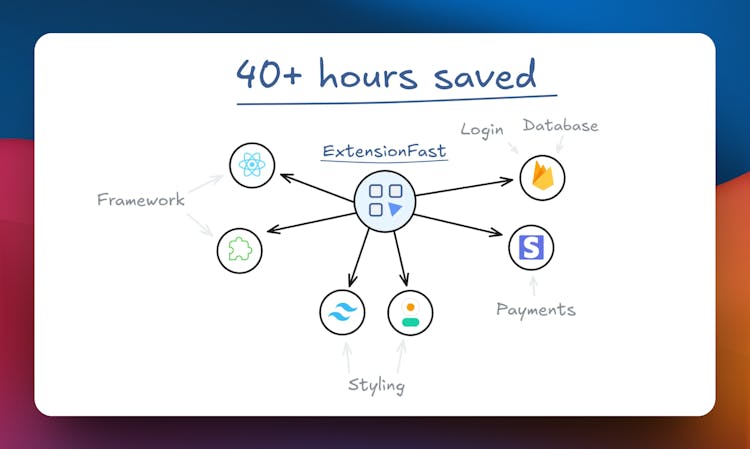 40+ hours saved

ExtensionFast

Login Database

Framework

S

Payments

Styling